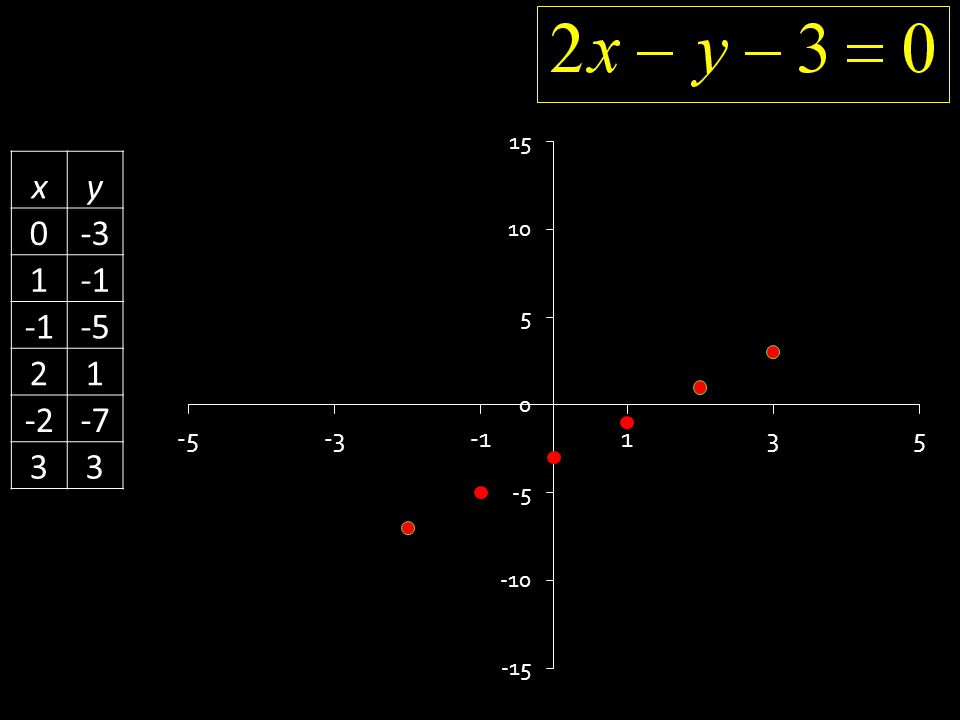 $2x - y - 3 = 0$

| $x$ | $y$ |
|---|---|
| 0 | -3 |
| 1 | -1 |
| -1 | -5 |
| 2 | 1 |
| -2 | -7 |
| 3 | 3 |

15
10
5
0
-5
-10
-15
-5
-3
-1
1
3
5